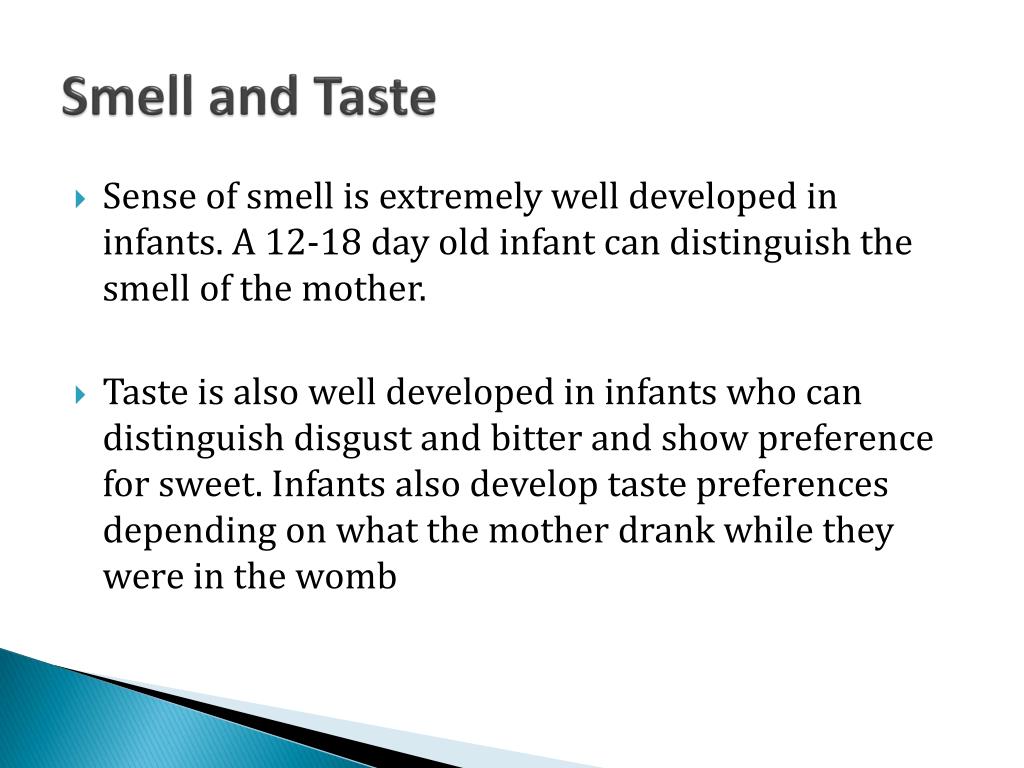 Smell and Taste

Sense of smell is extremely well developed in infants. A 12-18 day old infant can distinguish the smell of the mother.

Taste is also well developed in infants who can distinguish disgust and bitter and show preference for sweet. Infants also develop taste preferences depending on what the mother drank while they were in the womb